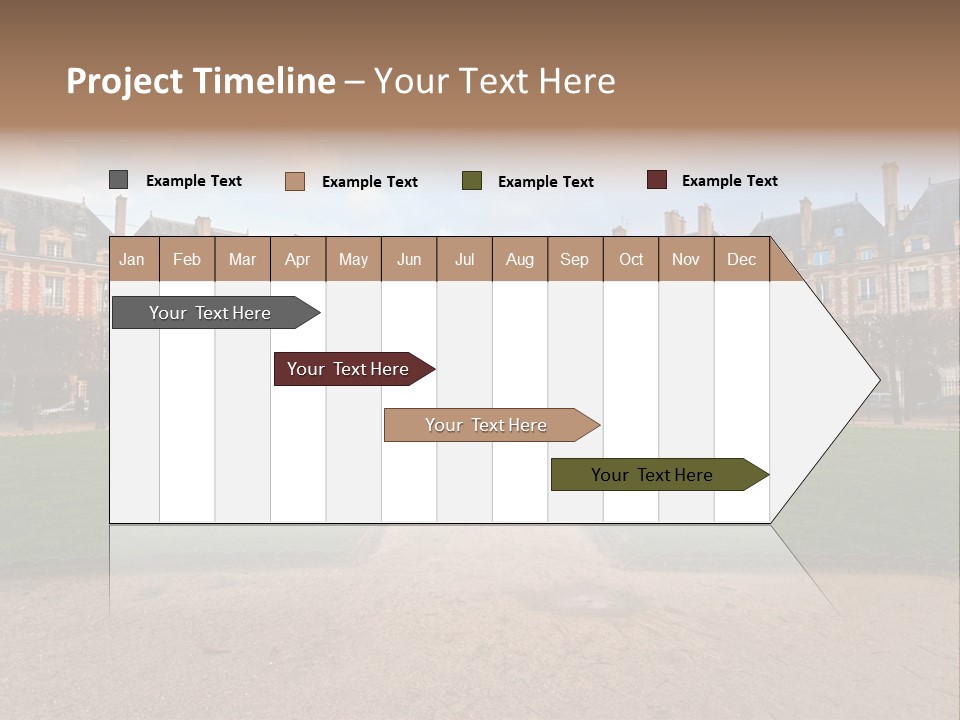 Project Timeline – Your Text Here

Example Text Example Text Example Text Example Text

| Jan | Feb | Mar | Apr | May | Jun | Jul | Aug | Sep | Oct | Nov | Dec |
|---|---|---|---|---|---|---|---|---|---|---|---|

Your Text Here

Your Text Here

Your Text Here

Your Text Here